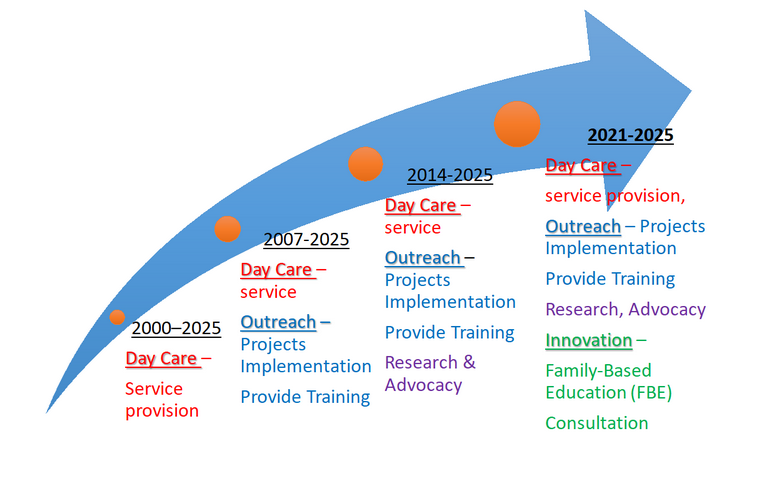 2000–2025
Day Care –
Service provision

2007-2025
Day Care –
service
Outreach –
Projects Implementation
Provide Training

2014-2025
Day Care –
service
Outreach –
Projects Implementation
Provide Training
Research & Advocacy

2021-2025
Day Care –
service provision,
Outreach – Projects Implementation
Provide Training
Research, Advocacy
Innovation –
Family-Based Education (FBE)
Consultation